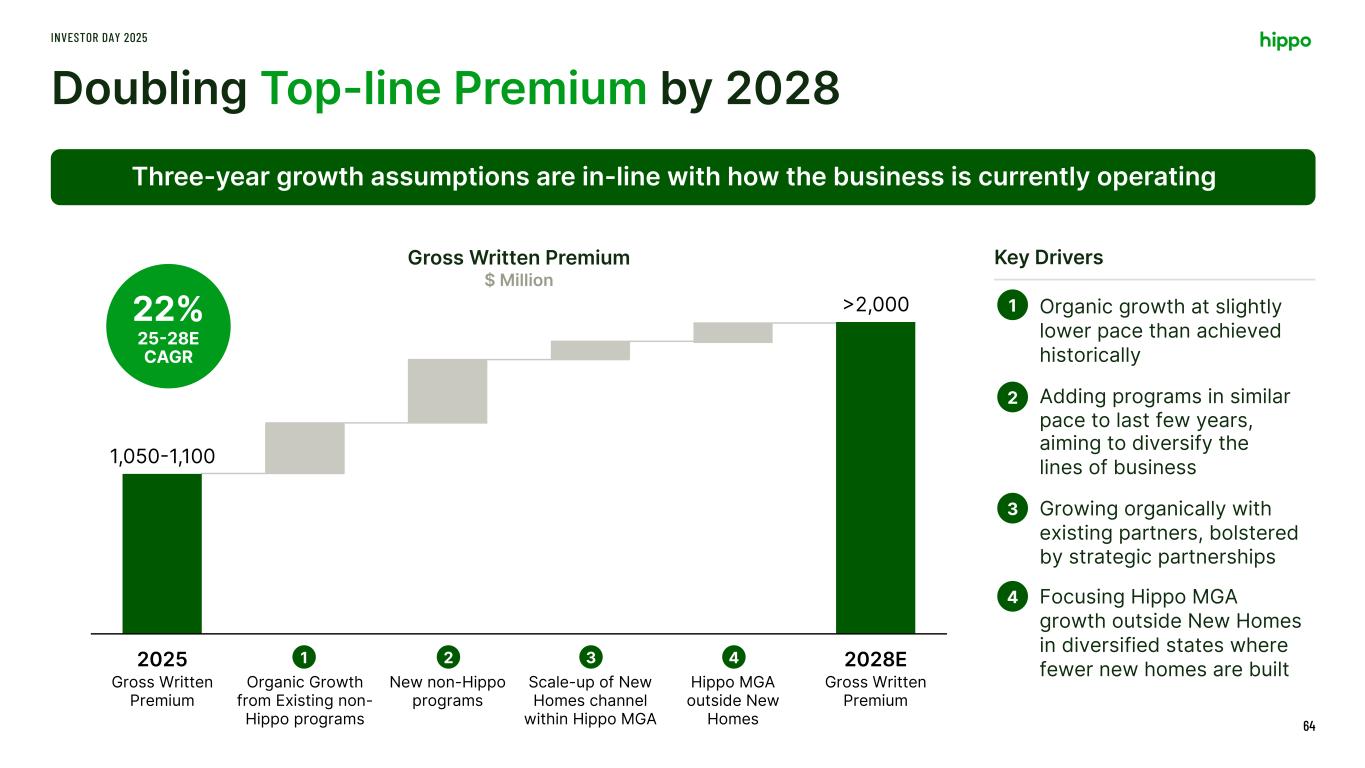 INVESTOR DAY 2025

hippo

Doubling Top-line Premium by 2028

Three-year growth assumptions are in-line with how the business is currently operating

Gross Written Premium
$ Million

22%
25-28E
CAGR

1,050-1,100

>2,000

2025
Gross Written Premium

1
Organic Growth from Existing non-Hippo programs

2
New non-Hippo programs

3
Scale-up of New Homes channel within Hippo MGA

4
Hippo MGA outside New Homes

2028E
Gross Written Premium

Key Drivers

1 Organic growth at slightly lower pace than achieved historically

2 Adding programs in similar pace to last few years, aiming to diversify the lines of business

3 Growing organically with existing partners, bolstered by strategic partnerships

4 Focusing Hippo MGA growth outside New Homes in diversified states where fewer new homes are built

64